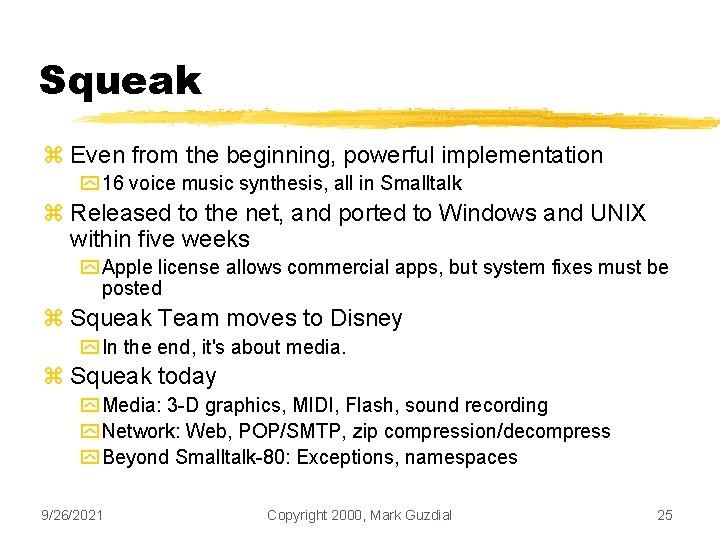 Squeak

Even from the beginning, powerful implementation

16 voice music synthesis, all in Smalltalk

Released to the net, and ported to Windows and UNIX within five weeks

Apple license allows commercial apps, but system fixes must be posted

Squeak Team moves to Disney

In the end, it's about media.

Squeak today

Media: 3-D graphics, MIDI, Flash, sound recording

Network: Web, POP/SMTP, zip compression/decompress

Beyond Smalltalk-80: Exceptions, namespaces

9/26/2021 Copyright 2000, Mark Guzdial 25